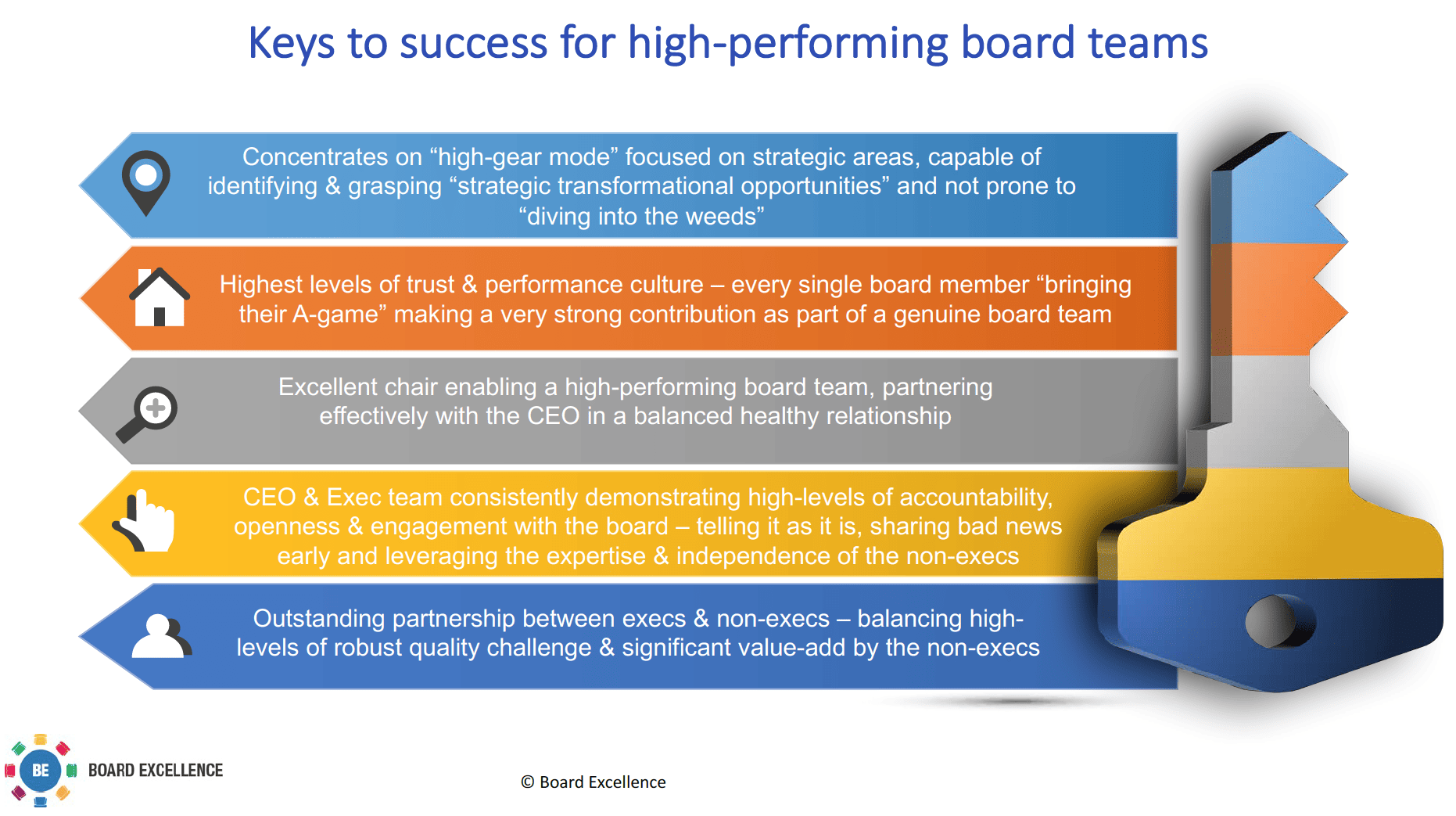 Keys to success for high-performing board teams

Concentrates on “high-gear mode” focused on strategic areas, capable of identifying & grasping “strategic transformational opportunities” and not prone to “diving into the weeds”

Highest levels of trust & performance culture – every single board member “bringing their A-game” making a very strong contribution as part of a genuine board team

Excellent chair enabling a high-performing board team, partnering effectively with the CEO in a balanced healthy relationship

CEO & Exec team consistently demonstrating high-levels of accountability, openness & engagement with the board – telling it as it is, sharing bad news early and leveraging the expertise & independence of the non-execs

Outstanding partnership between execs & non-execs – balancing high-levels of robust quality challenge & significant value-add by the non-execs

BE BOARD EXCELLENCE

© Board Excellence